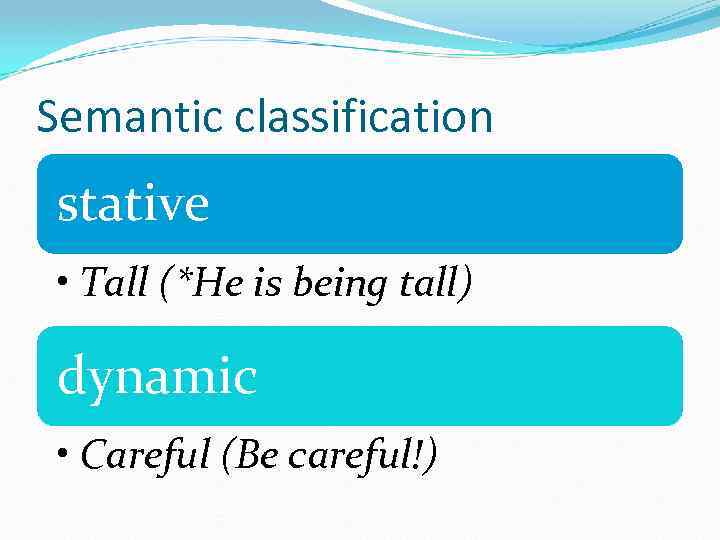 Semantic classification

stative

• Tall (*He is being tall)

dynamic

• Careful (Be careful!)